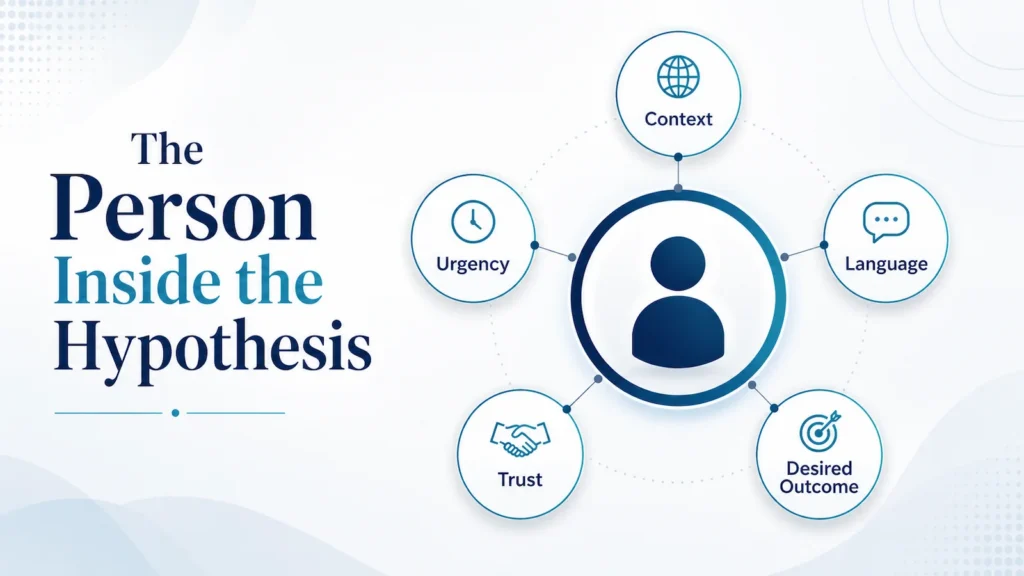 The Person Inside the Hypothesis

Context

Urgency

Language

Trust

Desired Outcome